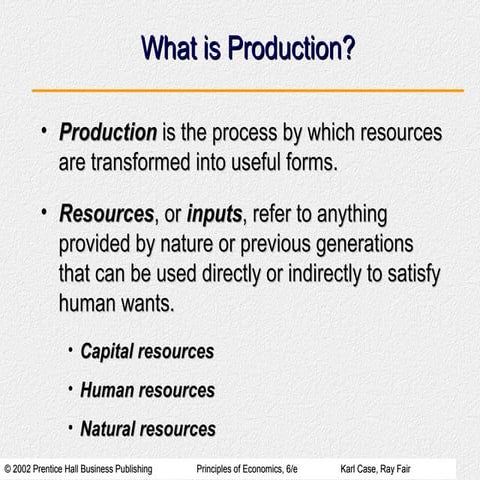 What is Production?

• Production is the process by which resources are transformed into useful forms.

• Resources, or inputs, refer to anything provided by nature or previous generations that can be used directly or indirectly to satisfy human wants.

• Capital resources
• Human resources
• Natural resources

© 2002 Prentice Hall Business Publishing Principles of Economics, 6/e Karl Case, Ray Fair